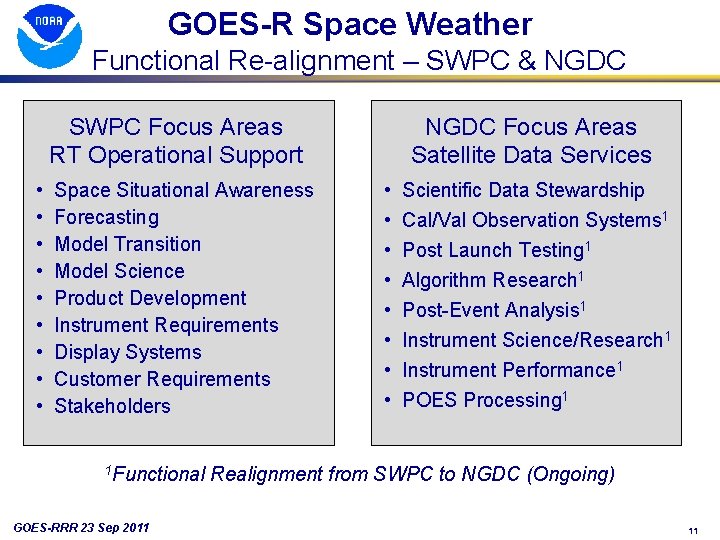 NOAA

GOES-R Space Weather
Functional Re-alignment – SWPC & NGDC

SWPC Focus Areas
RT Operational Support

• Space Situational Awareness
• Forecasting
• Model Transition
• Model Science
• Product Development
• Instrument Requirements
• Display Systems
• Customer Requirements
• Stakeholders

NGDC Focus Areas
Satellite Data Services

• Scientific Data Stewardship
• Cal/Val Observation Systems$^1$
• Post Launch Testing$^1$
• Algorithm Research$^1$
• Post-Event Analysis$^1$
• Instrument Science/Research$^1$
• Instrument Performance$^1$
• POES Processing$^1$

$^1$Functional Realignment from SWPC to NGDC (Ongoing)

GOES-RRR 23 Sep 2011

11